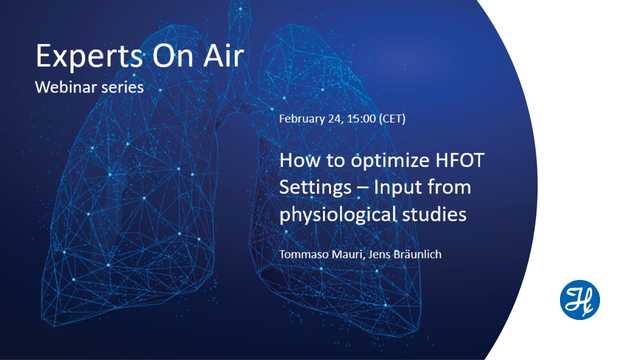 Experts On Air
Webinar series

February 24, 15:00 (CET)

How to optimize HFOT Settings – Input from physiological studies

Tommaso Mauri, Jens Bräunlich